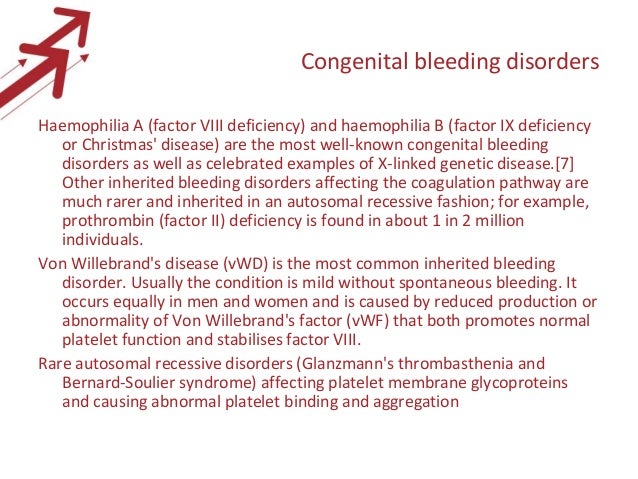 Congenital bleeding disorders

Haemophilia A (factor VIII deficiency) and haemophilia B (factor IX deficiency or Christmas' disease) are the most well-known congenital bleeding disorders as well as celebrated examples of X-linked genetic disease.[7] Other inherited bleeding disorders affecting the coagulation pathway are much rarer and inherited in an autosomal recessive fashion; for example, prothrombin (factor II) deficiency is found in about 1 in 2 million individuals.

Von Willebrand's disease (vWD) is the most common inherited bleeding disorder. Usually the condition is mild without spontaneous bleeding. It occurs equally in men and women and is caused by reduced production or abnormality of Von Willebrand's factor (vWF) that both promotes normal platelet function and stabilises factor VIII.

Rare autosomal recessive disorders (Glanzmann's thrombasthenia and Bernard-Soulier syndrome) affecting platelet membrane glycoproteins and causing abnormal platelet binding and aggregation